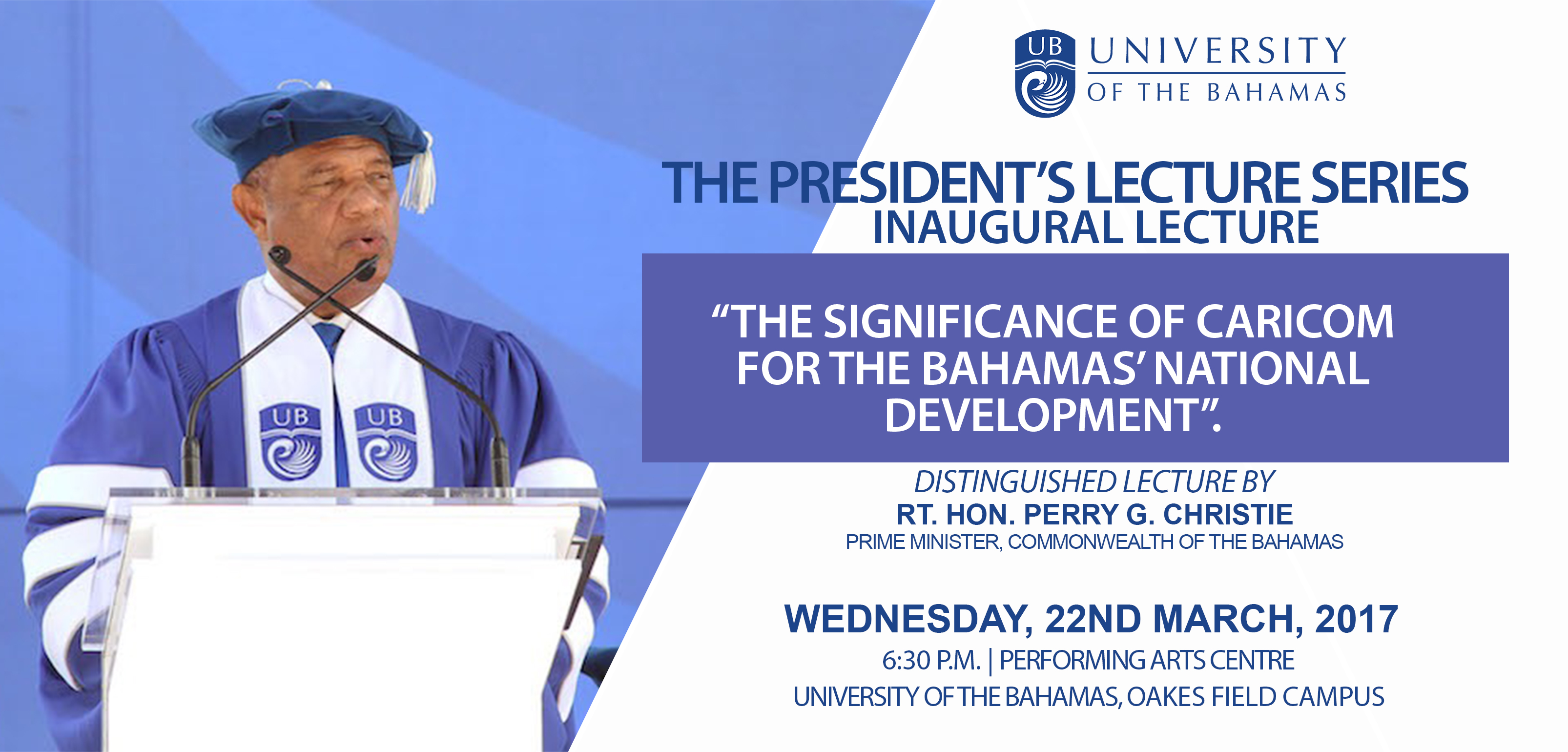 UB UNIVERSITY OF THE BAHAMAS

THE PRESIDENT'S LECTURE SERIES
INAUGURAL LECTURE

"THE SIGNIFICANCE OF CARICOM FOR THE BAHAMAS' NATIONAL DEVELOPMENT".

DISTINGUISHED LECTURE BY
RT. HON. PERRY G. CHRISTIE
PRIME MINISTER, COMMONWEALTH OF THE BAHAMAS

WEDNESDAY, 22ND MARCH, 2017
6:30 P.M. | PERFORMING ARTS CENTRE
UNIVERSITY OF THE BAHAMAS, OAKES FIELD CAMPUS

UB

UB